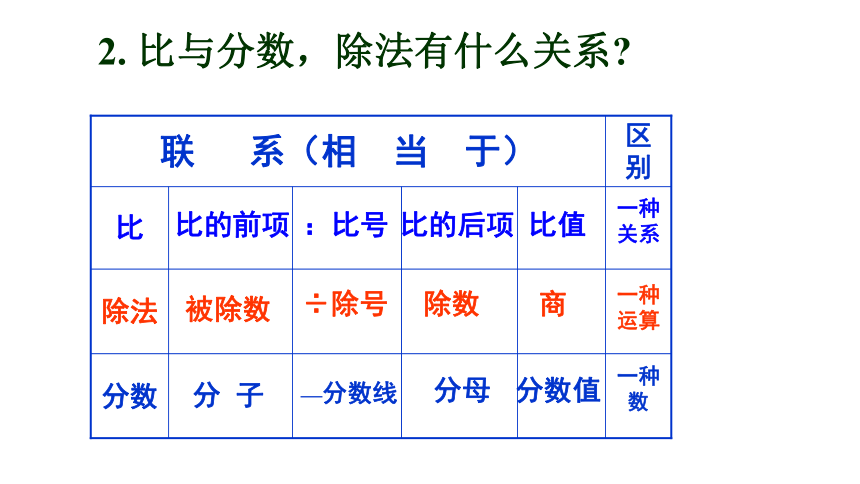 2. 比与分数，除法有什么关系？

| 联　系（相　当　于） | | | | | 区别 |
|---|---|---|---|---|---|
| 比 | 比的前项 | ：比号 | 比的后项 | 比值 | 一种关系 |
| 除法 | 被除数 | ÷除号 | 除数 | 商 | 一种运算 |
| 分数 | 分 子 | —分数线 | 分母 | 分数值 | 一种数 |